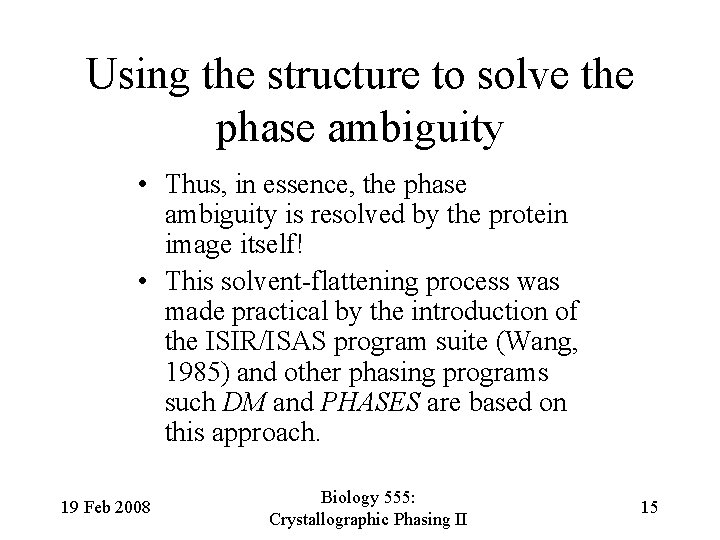 Using the structure to solve the phase ambiguity

• Thus, in essence, the phase ambiguity is resolved by the protein image itself!

• This solvent-flattening process was made practical by the introduction of the ISIR/ISAS program suite (Wang, 1985) and other phasing programs such DM and PHASES are based on this approach.

19 Feb 2008

Biology 555: Crystallographic Phasing II

15